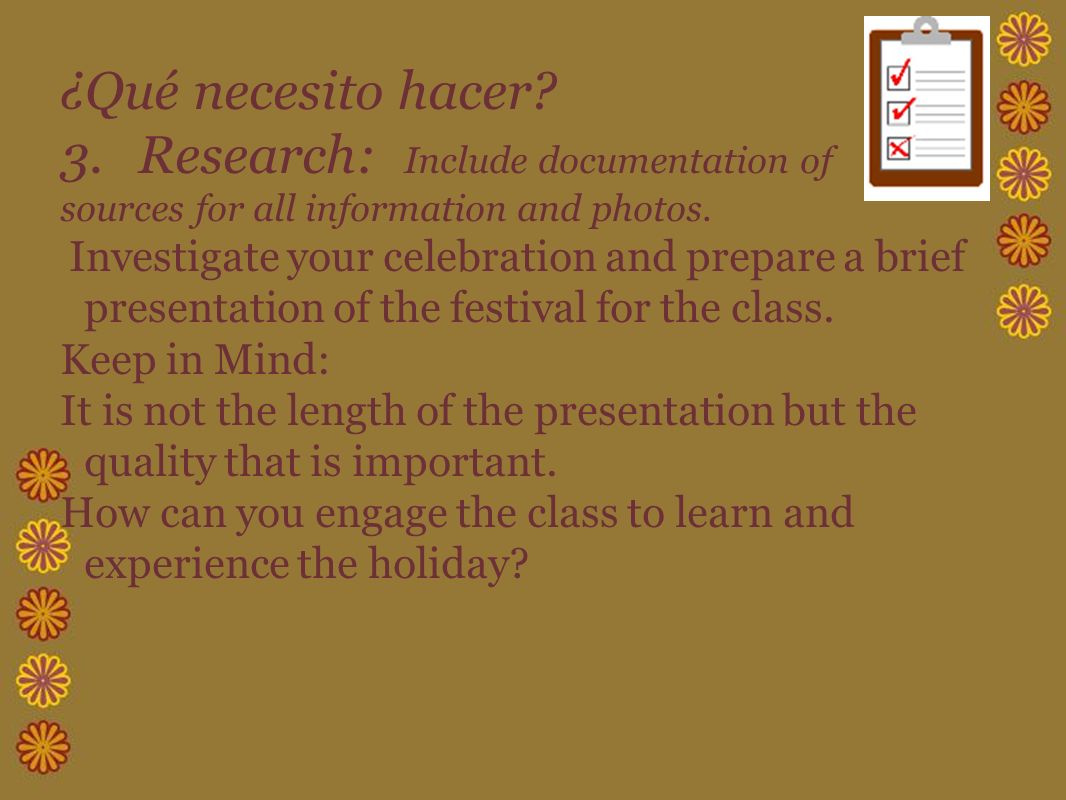 ¿Qué necesito hacer?
3. Research: Include documentation of sources for all information and photos.

Investigate your celebration and prepare a brief presentation of the festival for the class.

Keep in Mind:

It is not the length of the presentation but the quality that is important.

How can you engage the class to learn and experience the holiday?